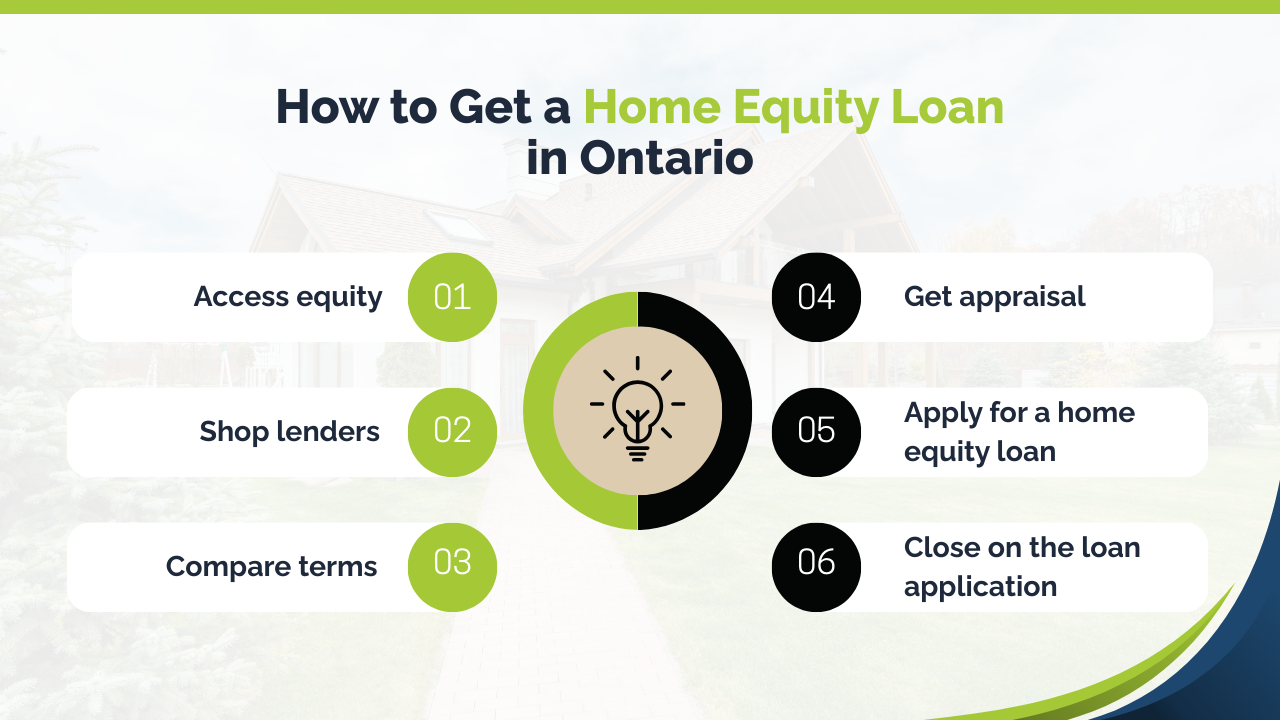 How to Get a Home Equity Loan in Ontario

Access equity 01

Shop lenders 02

Compare terms 03

04 Get appraisal

05 Apply for a home equity loan

06 Close on the loan application